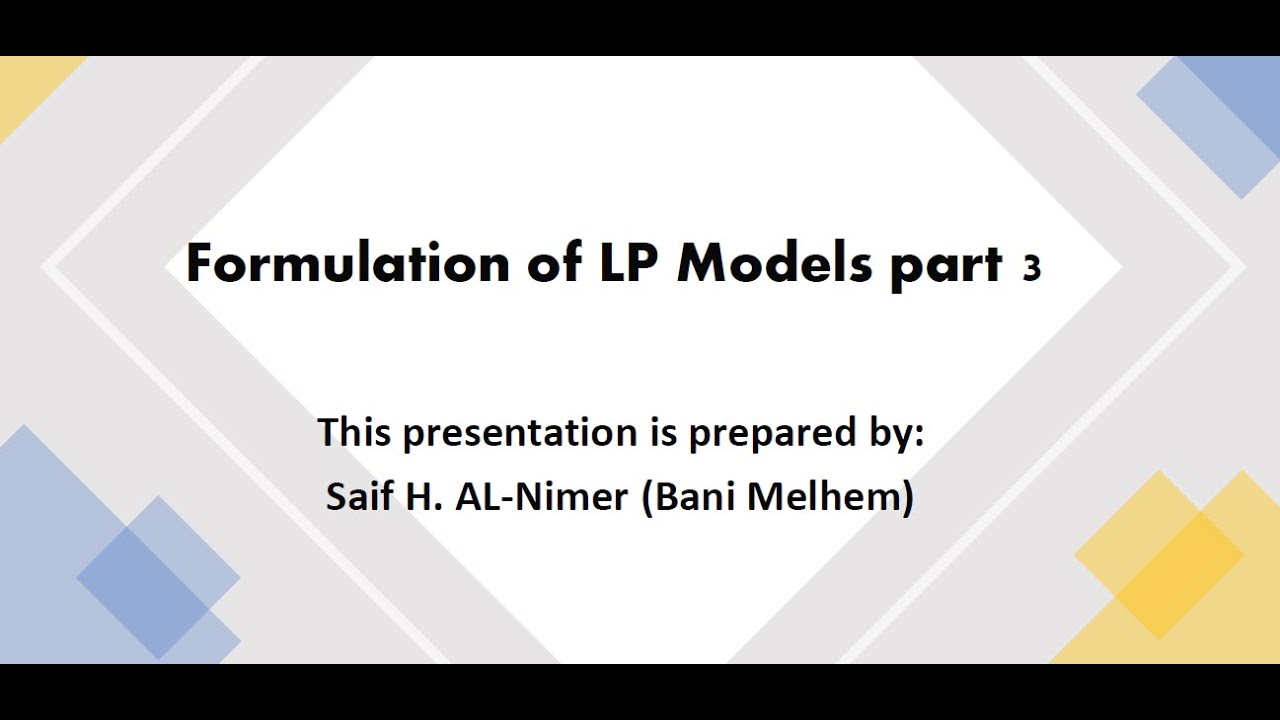 Formulation of LP Models part 3

This presentation is prepared by:
Saif H. AL-Nimer (Bani Melhem)